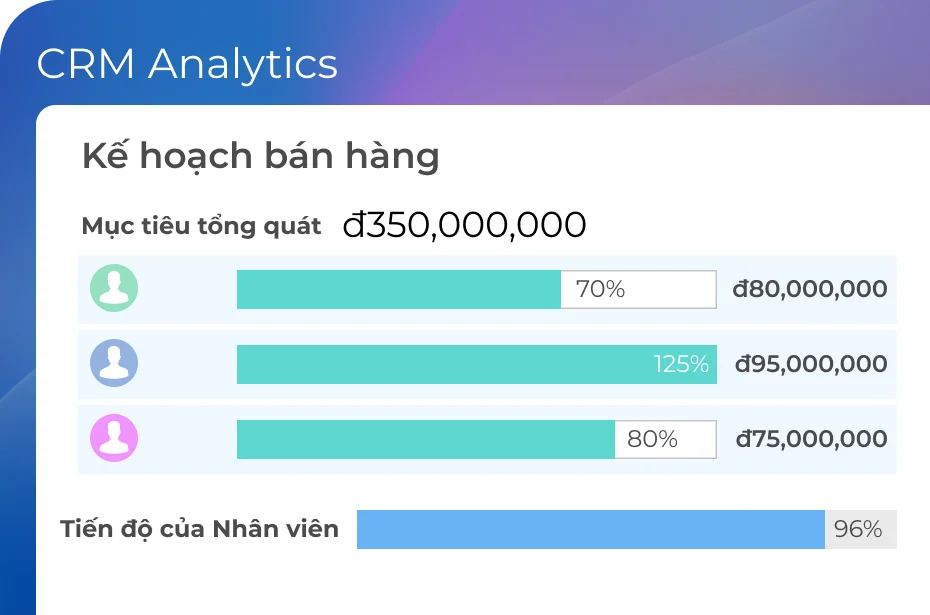 CRM Analytics

Kế hoạch bán hàng

Mục tiêu tổng quát đ350,000,000

70% đ80,000,000

125% đ95,000,000

80% đ75,000,000

Tiến độ của Nhân viên 96%